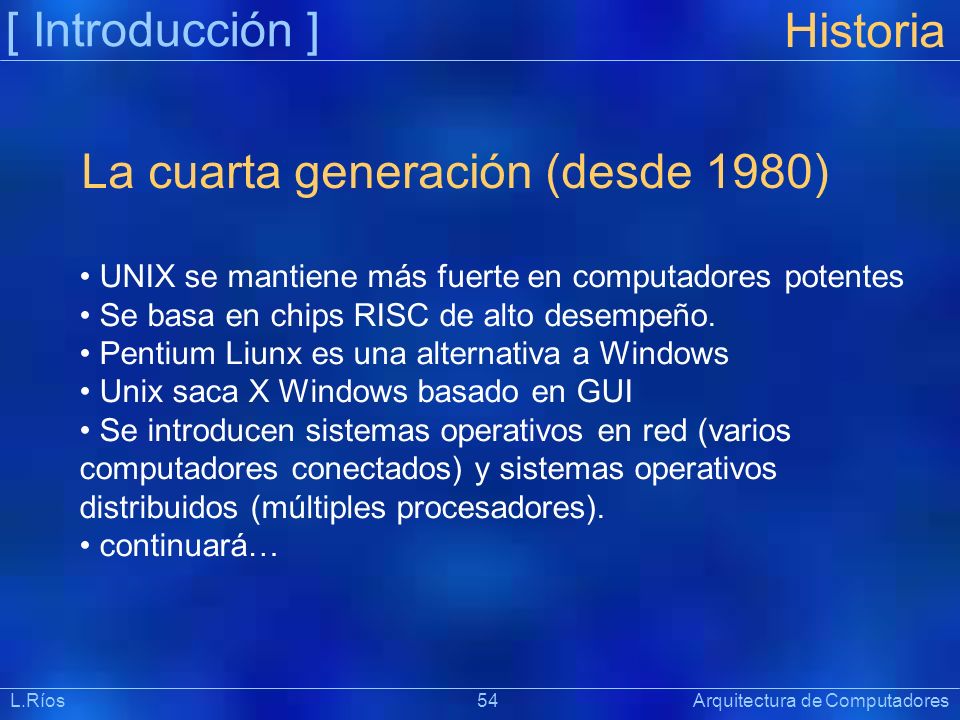 [ Introducción ]
Historia

La cuarta generación (desde 1980)

• UNIX se mantiene más fuerte en computadores potentes
• Se basa en chips RISC de alto desempeño.
• Pentium Liunx es una alternativa a Windows
• Unix saca X Windows basado en GUI
• Se introducen sistemas operativos en red (varios computadores conectados) y sistemas operativos distribuidos (múltiples procesadores).
• continuará…

L.Ríos
54
Arquitectura de Computadores